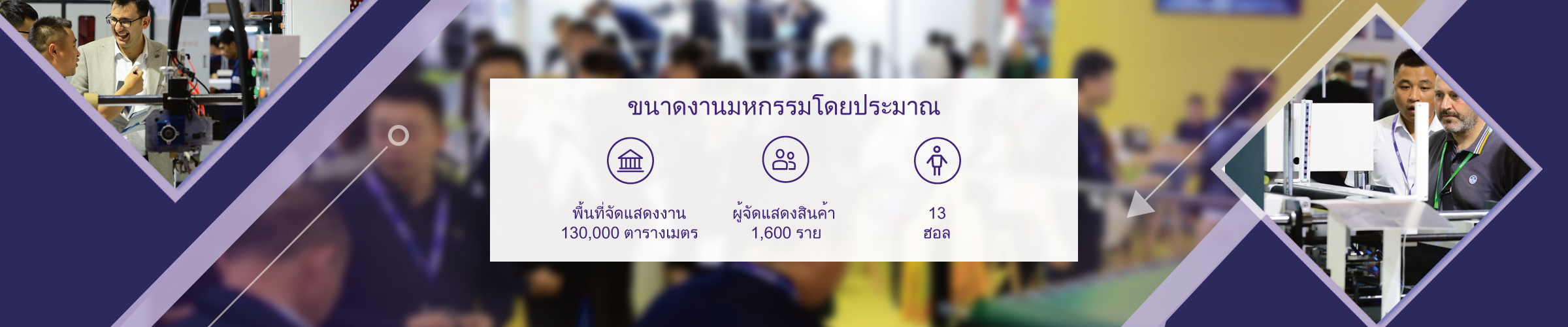 ขนาดงานมหกรรมโดยประมาณ

พื้นที่จัดแสดงงาน
130,000 ตารางเมตร

ผู้จัดแสดงสินค้า
1,600 ราย

13
ฮอล